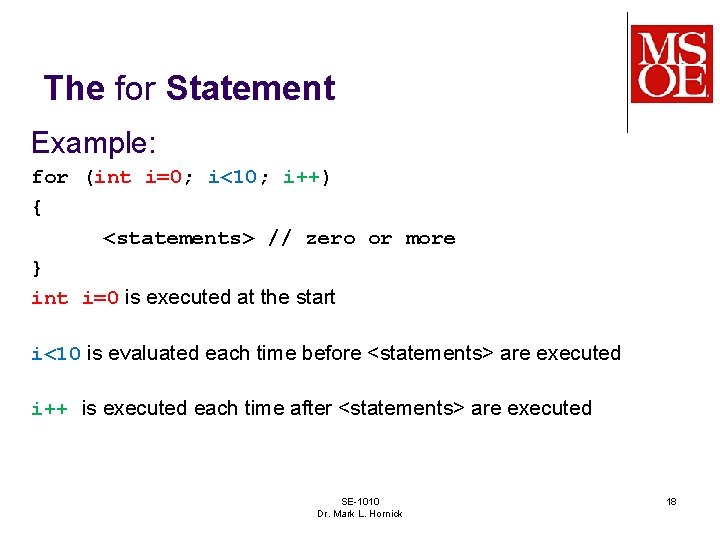 MSOE

The for Statement

Example:

for (int i=0; i<10; i++)
{
<statements> // zero or more
}

int i=0 is executed at the start

i<10 is evaluated each time before <statements> are executed

i++ is executed each time after <statements> are executed

SE-1010
Dr. Mark L. Hornick

18